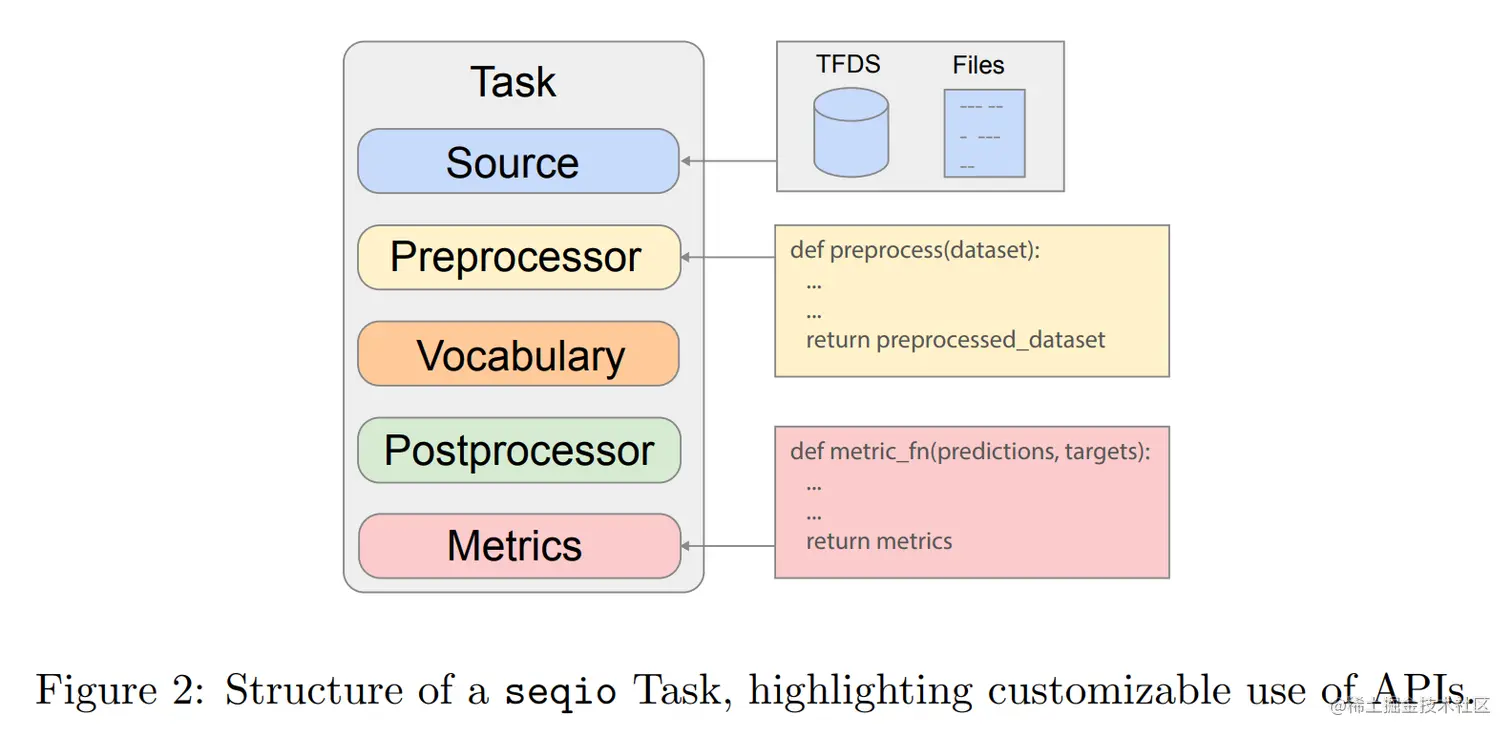 Task

Source

Preprocessor

Vocabulary

Postprocessor

Metrics

TFDS

Files

--- --
- ---
--

def preprocess(dataset):
...
...
return preprocessed_dataset

def metric_fn(predictions, targets):
...
...
return metrics

Figure 2: Structure of a seqio Task, highlighting customizable use of APIs.

@稀土掘金技术社区